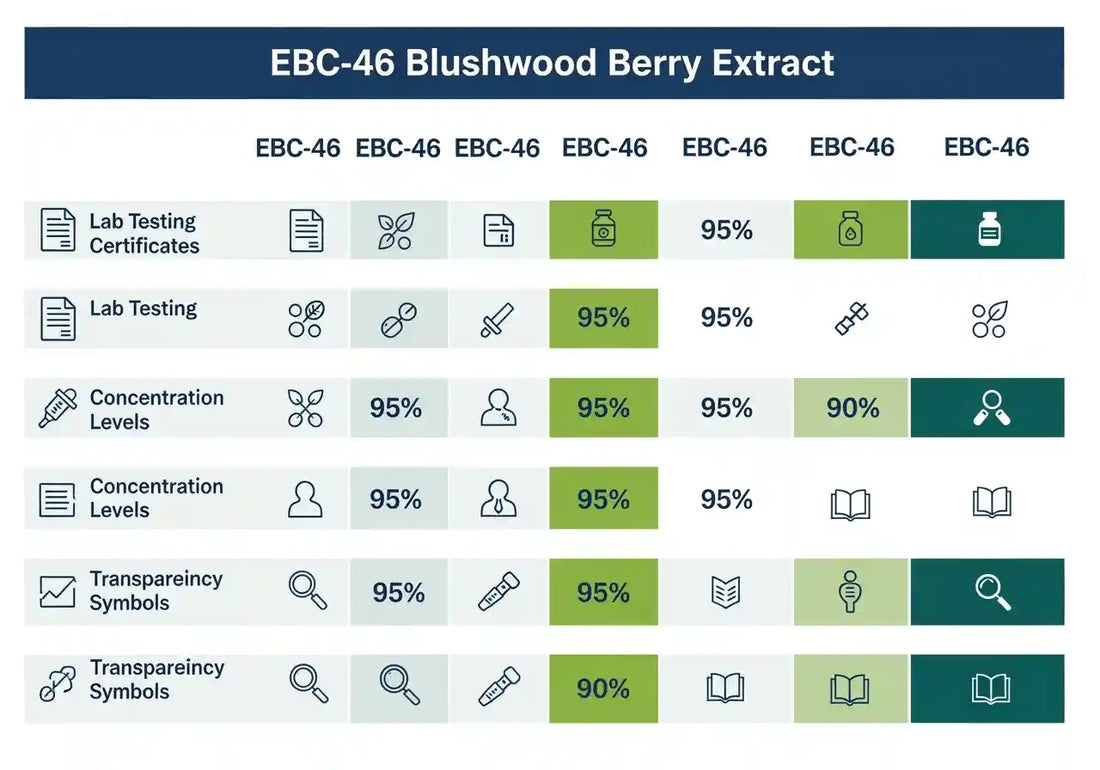 EBC-46 Blushwood Berry Extract

| | EBC-46 | EBC-46 | EBC-46 | EBC-46 | EBC-46 | EBC-46 | EBC-46 |
|---|---|---|---|---|---|---|---|
| Lab Testing Certificates | | | | | 95% | | |
| Lab Testing | | | | 95% | 95% | | |
| Concentration Levels | | 95% | | 95% | 95% | 90% | |
| Concentration Levels | | 95% | | 95% | 95% | | |
| Transpareincy Symbols | | 95% | | 95% | | | |
| Transpareincy Symbols | | | | 90% | | | |